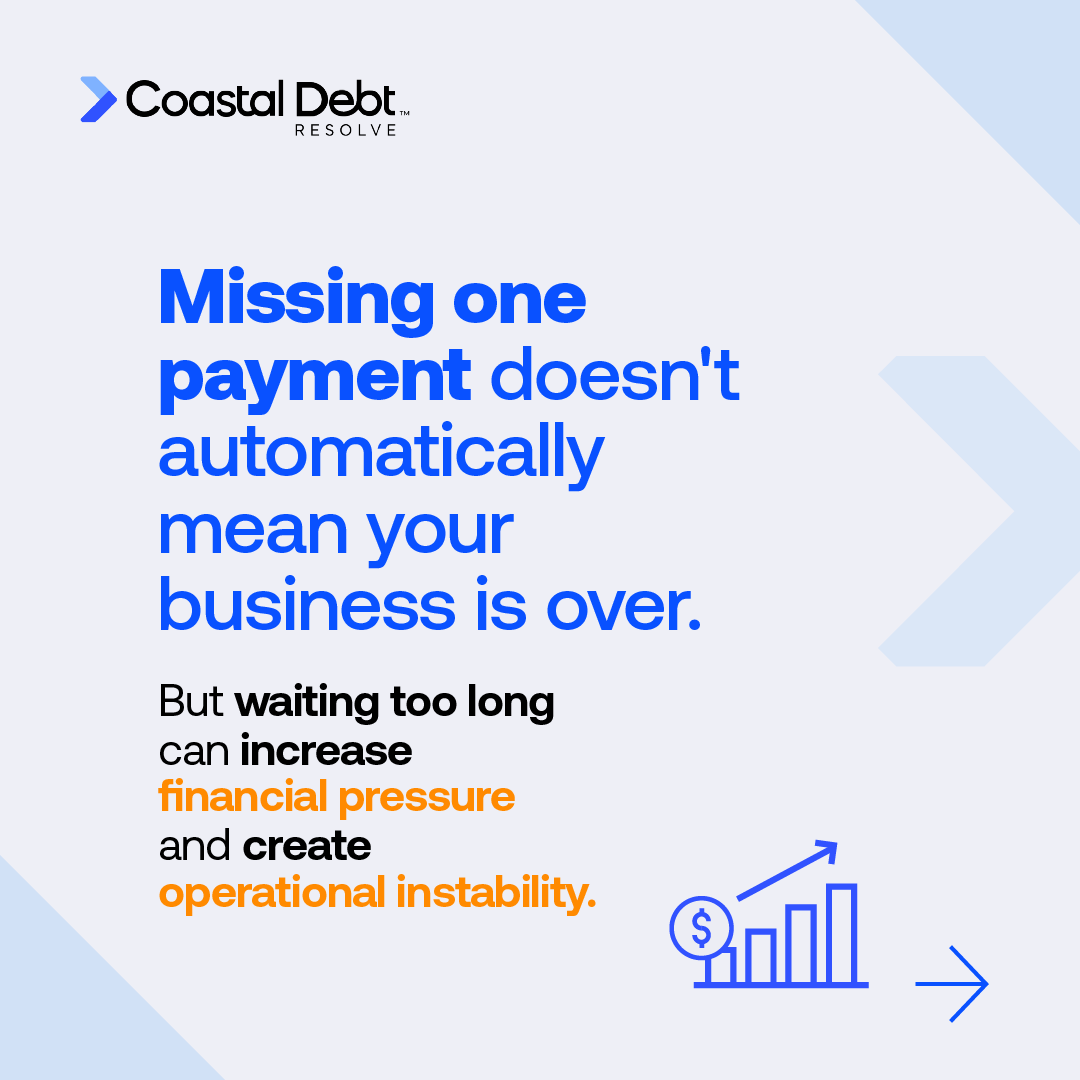 Coastal Debt™
RESOLVE

Missing one payment doesn't automatically mean your business is over.

But waiting too long can increase financial pressure and create operational instability.

$